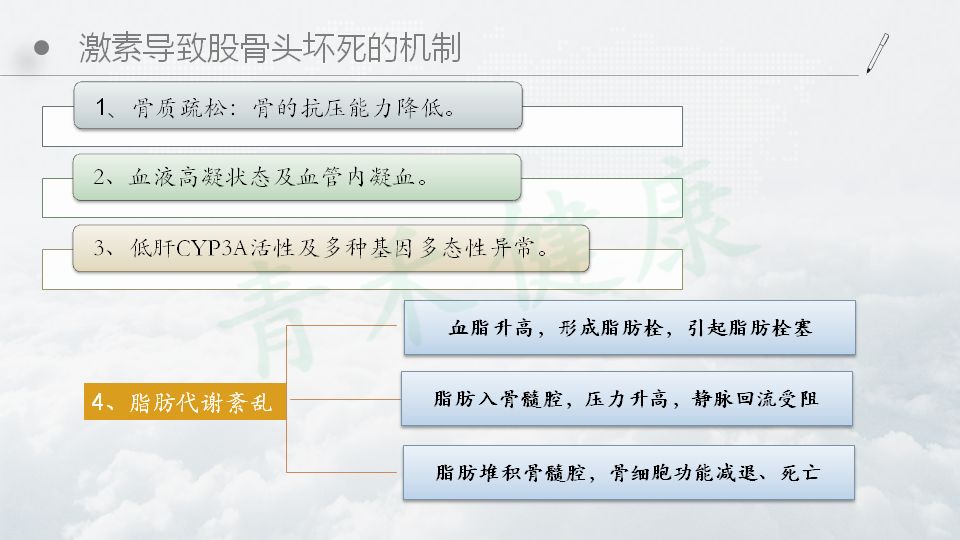 激素导致股骨头坏死的机制

1、骨质疏松：骨的抗压能力降低。

2、血液高凝状态及血管内凝血。

3、低肝CYP3A活性及多种基因多态性异常。

4、脂肪代谢紊乱

血脂升高，形成脂肪栓，引起脂肪栓塞

脂肪入骨髓腔，压力升高，静脉回流受阻

脂肪堆积骨髓腔，骨细胞功能减退、死亡

青禾健康